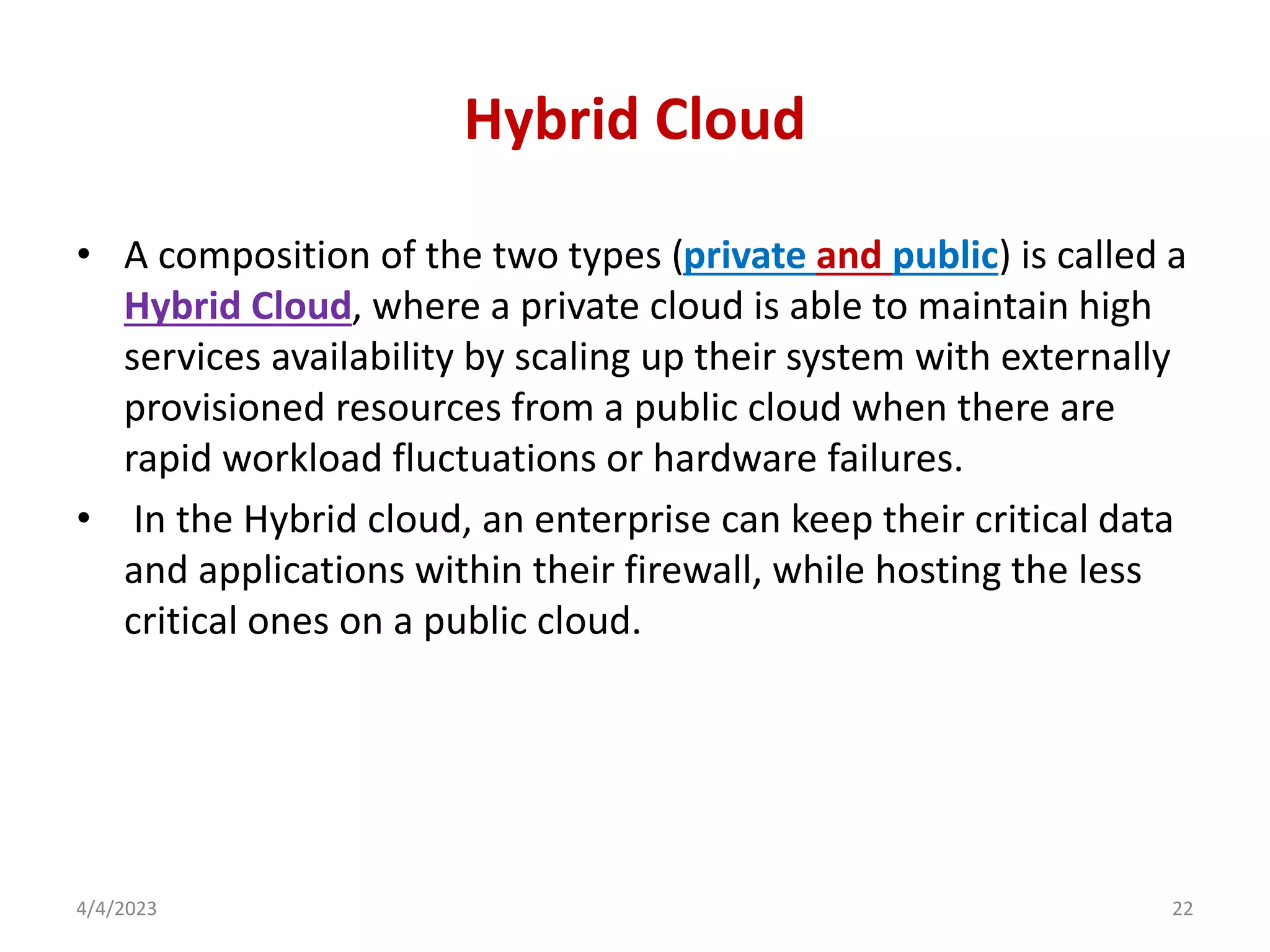 Hybrid Cloud

• A composition of the two types (private and public) is called a Hybrid Cloud, where a private cloud is able to maintain high services availability by scaling up their system with externally provisioned resources from a public cloud when there are rapid workload fluctuations or hardware failures.

• In the Hybrid cloud, an enterprise can keep their critical data and applications within their firewall, while hosting the less critical ones on a public cloud.

4/4/2023

22